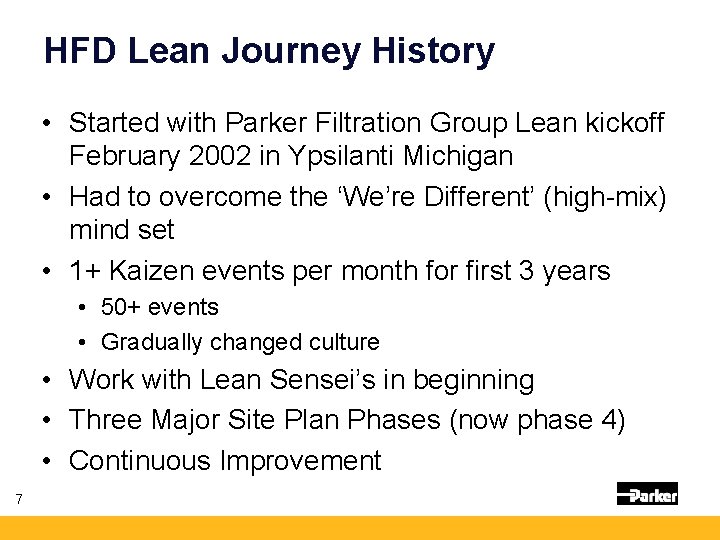 HFD Lean Journey History

• Started with Parker Filtration Group Lean kickoff February 2002 in Ypsilanti Michigan

• Had to overcome the ‘We’re Different’ (high-mix) mind set

• 1+ Kaizen events per month for first 3 years

  • 50+ events

  • Gradually changed culture

• Work with Lean Sensei’s in beginning

• Three Major Site Plan Phases (now phase 4)

• Continuous Improvement

7

Parker